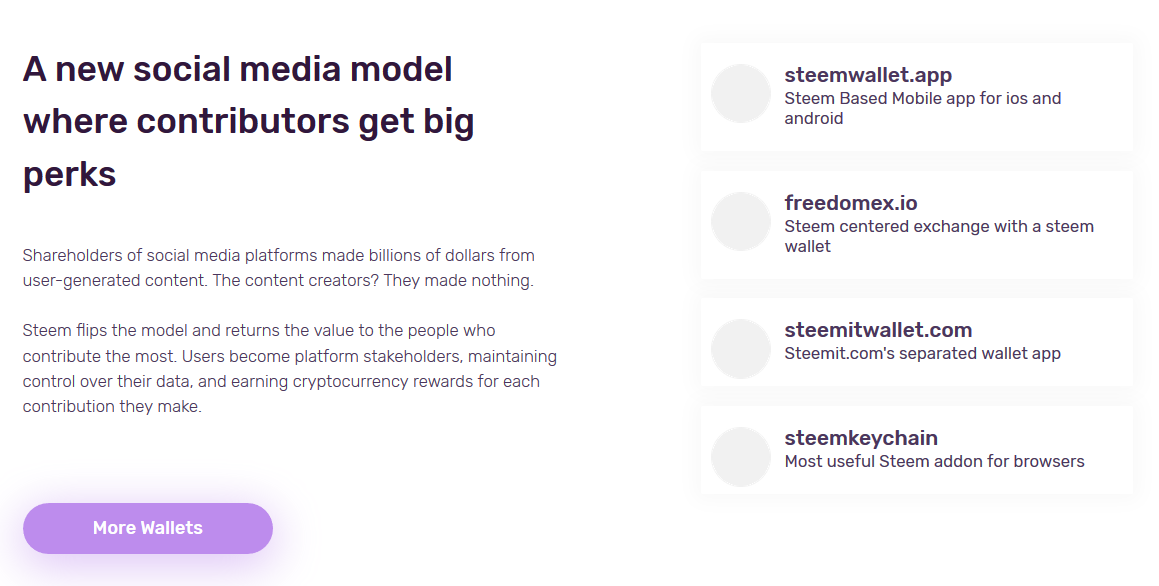 A new social media model where contributors get big perks

Shareholders of social media platforms made billions of dollars from user-generated content. The content creators? They made nothing.

Steem flips the model and returns the value to the people who contribute the most. Users become platform stakeholders, maintaining control over their data, and earning cryptocurrency rewards for each contribution they make.

More Wallets

steemwallet.app
Steem Based Mobile app for ios and android

freedomex.io
Steem centered exchange with a steem wallet

steemitwallet.com
Steemit.com's separated wallet app

steemkeychain
Most useful Steem addon for browsers